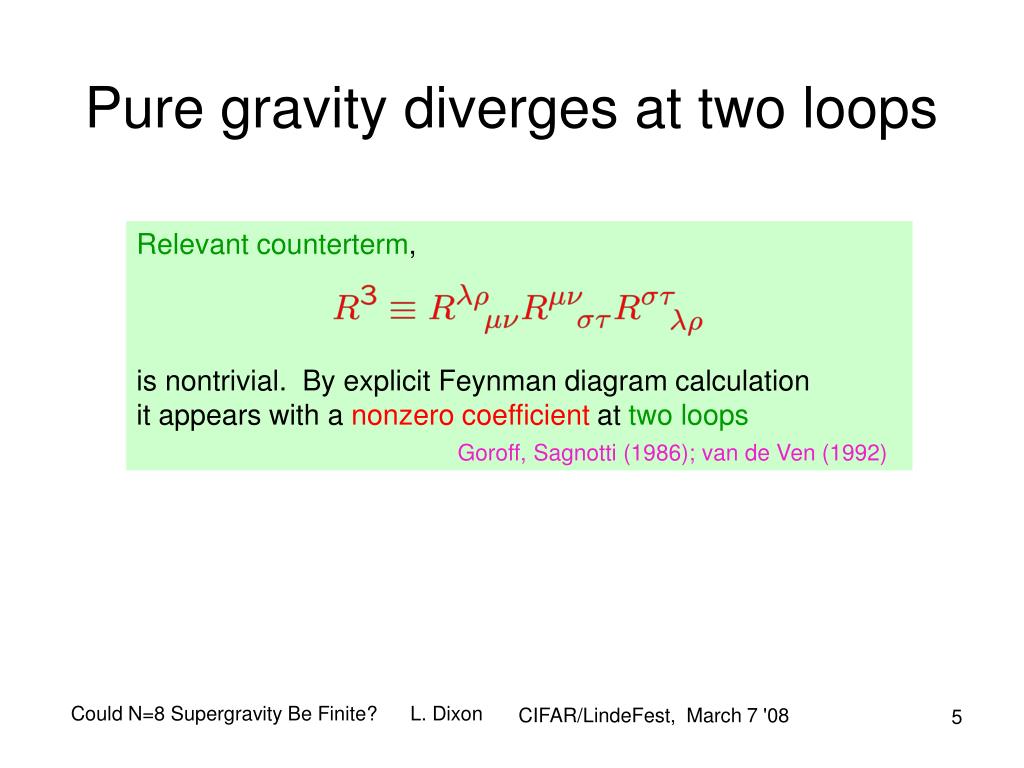 Pure gravity diverges at two loops

Relevant counterterm,

$R^3 \equiv R^{\lambda\rho}{}_{\mu\nu} R^{\mu\nu}{}_{\sigma\tau} R^{\sigma\tau}{}_{\lambda\rho}$

is nontrivial. By explicit Feynman diagram calculation it appears with a nonzero coefficient at two loops

Goroff, Sagnotti (1986); van de Ven (1992)

Could N=8 Supergravity Be Finite? L. Dixon CIFAR/LindeFest, March 7 '08 5